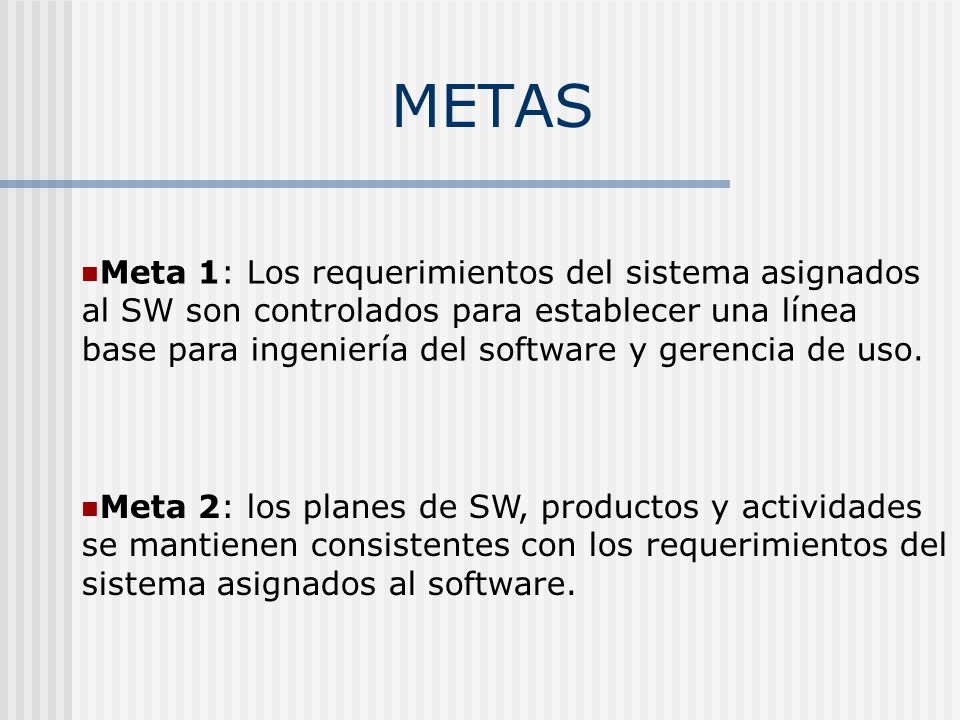 METAS

Meta 1: Los requerimientos del sistema asignados al SW son controlados para establecer una línea base para ingeniería del software y gerencia de uso.

Meta 2: los planes de SW, productos y actividades se mantienen consistentes con los requerimientos del sistema asignados al software.